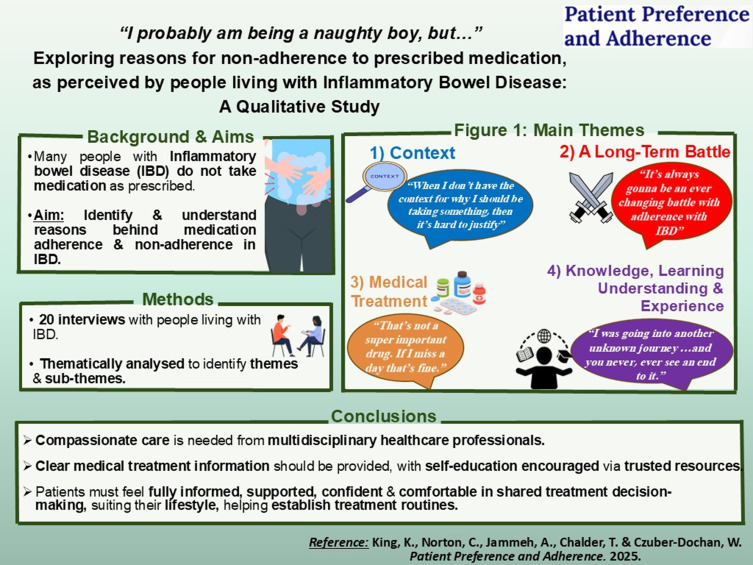 Patient Preference and Adherence

"I probably am being a naughty boy, but…"
Exploring reasons for non-adherence to prescribed medication, as perceived by people living with Inflammatory Bowel Disease: A Qualitative Study

Background & Aims

•Many people with Inflammatory bowel disease (IBD) do not take medication as prescribed.

•Aim: Identify & understand reasons behind medication adherence & non-adherence in IBD.

Methods

• 20 interviews with people living with IBD.

• Thematically analysed to identify themes & sub-themes.

Figure 1: Main Themes

1) Context

CONTEXT

"When I don't have the context for why I should be taking something, then it's hard to justify"

2) A Long-Term Battle

"It's always gonna be an ever changing battle with adherence with IBD"

3) Medical Treatment

"That's not a super important drug. If I miss a day that's fine."

4) Knowledge, Learning Understanding & Experience

"I was going into another unknown journey …and you never, ever see an end to it."

Conclusions

➢ Compassionate care is needed from multidisciplinary healthcare professionals.

➢ Clear medical treatment information should be provided, with self-education encouraged via trusted resources.

➢ Patients must feel fully informed, supported, confident & comfortable in shared treatment decision-making, suiting their lifestyle, helping establish treatment routines.

Reference: King, K., Norton, C., Jammeh, A., Chalder, T. & Czuber-Dochan, W. Patient Preference and Adherence. 2025.